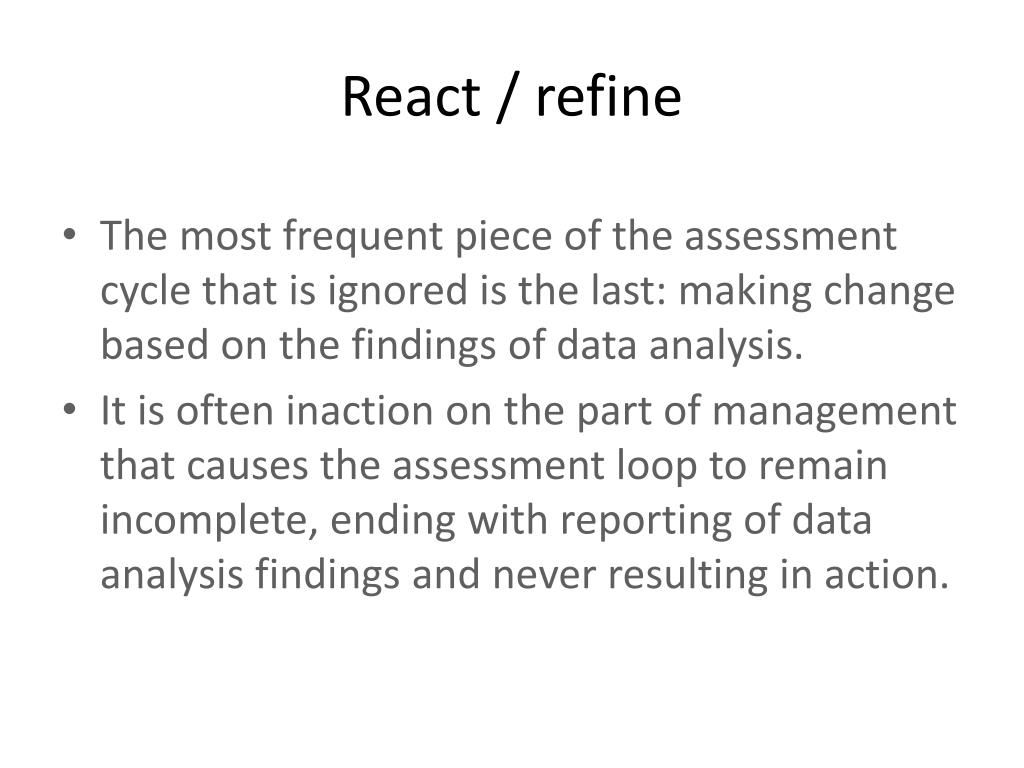 React / refine

• The most frequent piece of the assessment cycle that is ignored is the last: making change based on the findings of data analysis.
• It is often inaction on the part of management that causes the assessment loop to remain incomplete, ending with reporting of data analysis findings and never resulting in action.